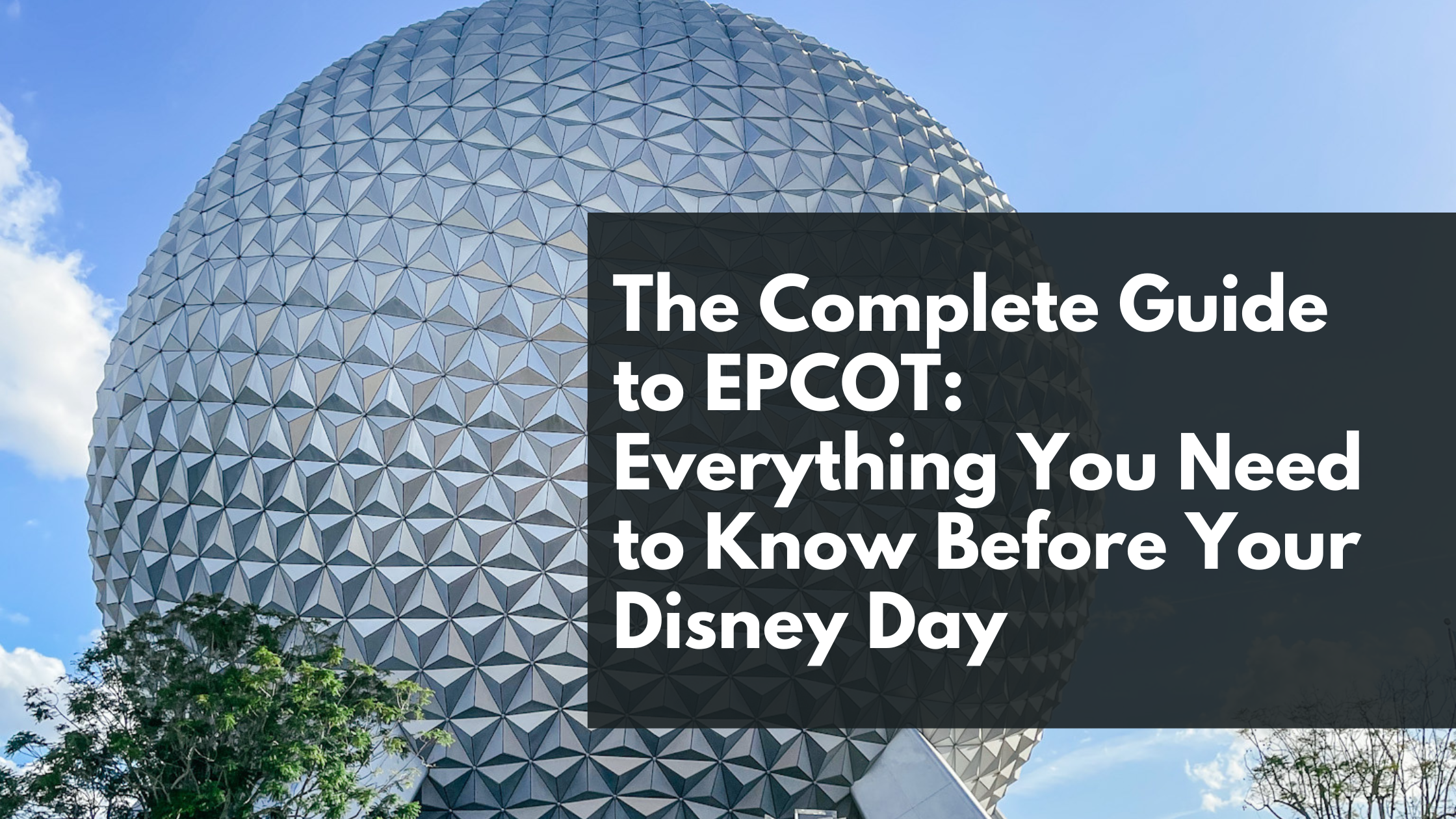 The Complete Guide to EPCOT: Everything You Need to Know Before Your Disney Day